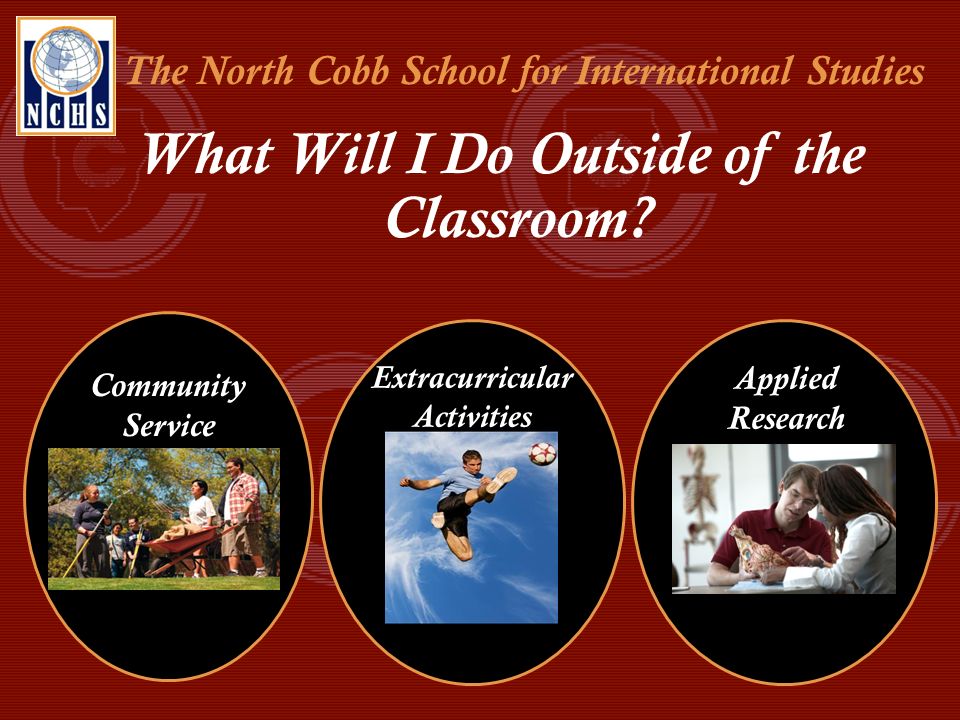 NCHS

The North Cobb School for International Studies

What Will I Do Outside of the Classroom?

Community Service

Extracurricular Activities

Applied Research